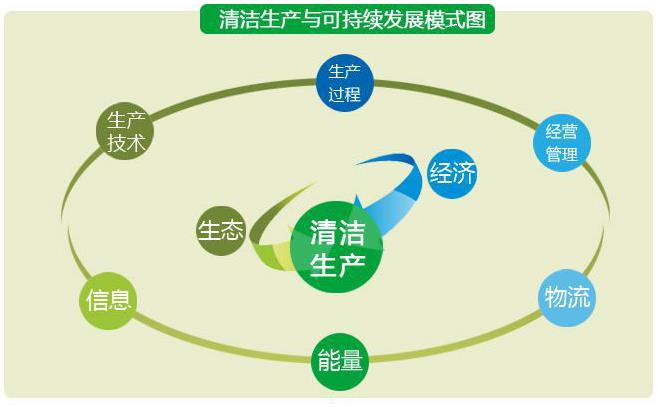 清洁生产与可持续发展模式图

生产过程

生产技术

经营管理

经济

生态

清洁生产

信息

物流

能量